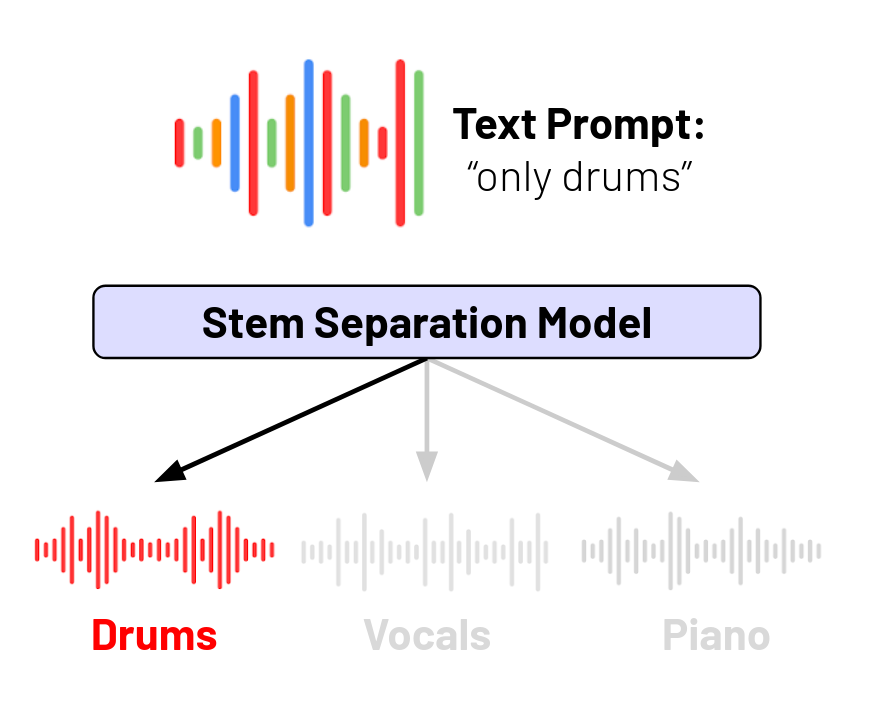 Text Prompt:
“only drums”

Stem Separation Model

Drums

Vocals

Piano